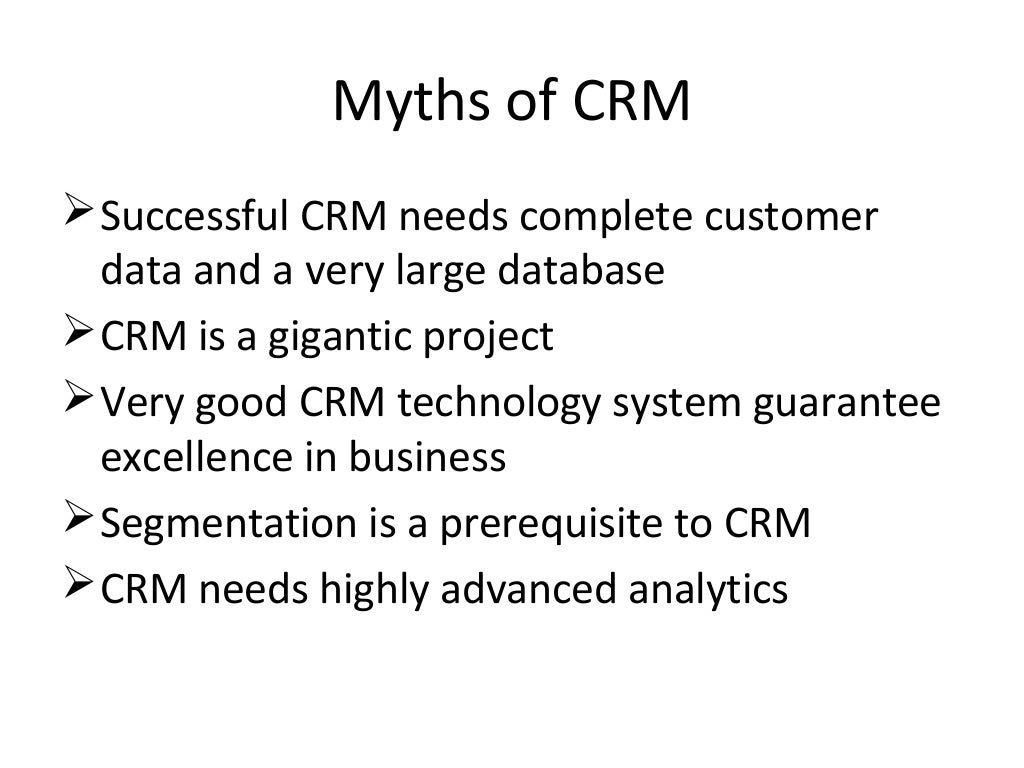 Myths of CRM

➢ Successful CRM needs complete customer data and a very large database
➢ CRM is a gigantic project
➢ Very good CRM technology system guarantee excellence in business
➢ Segmentation is a prerequisite to CRM
➢ CRM needs highly advanced analytics